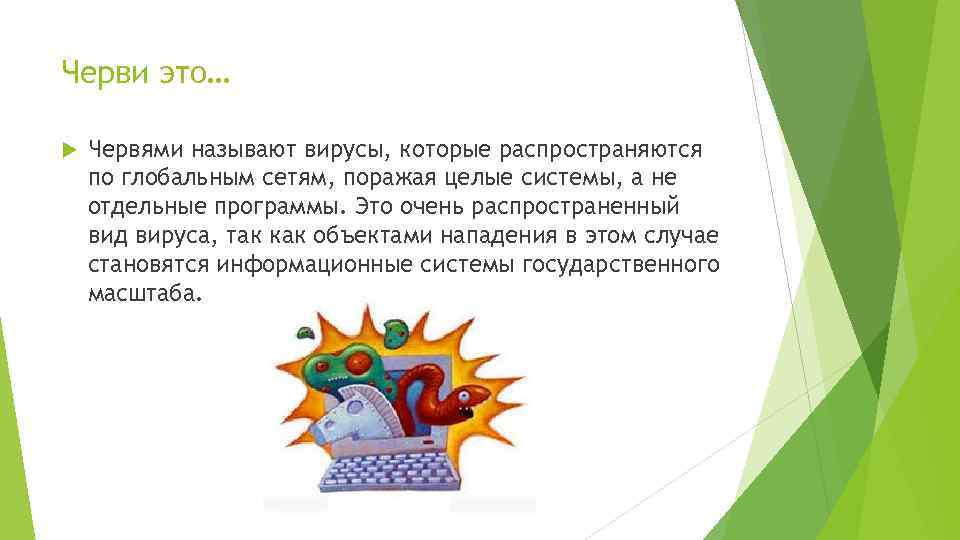 Черви это…

Червями называют вирусы, которые распространяются по глобальным сетям, поражая целые системы, а не отдельные программы. Это очень распространенный вид вируса, так как объектами нападения в этом случае становятся информационные системы государственного масштаба.